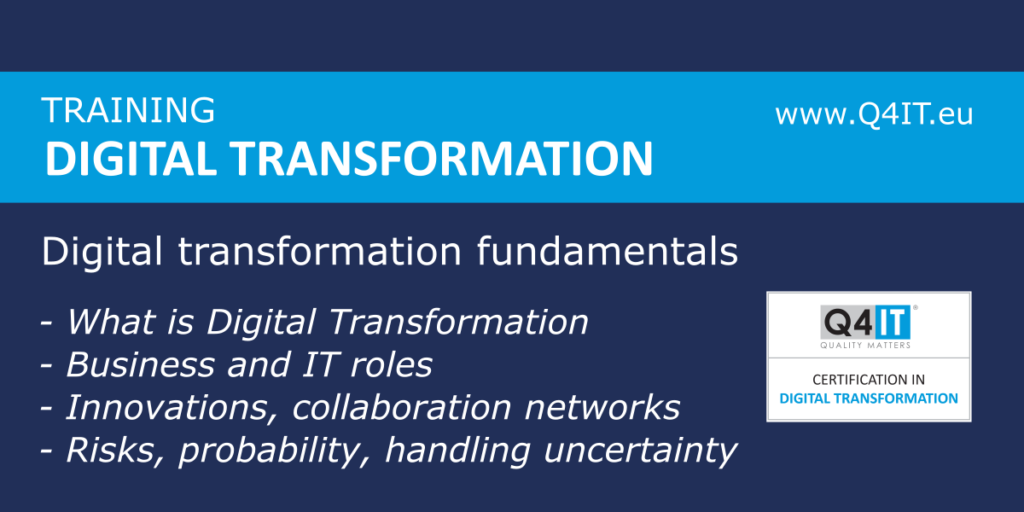 TRAINING
DIGITAL TRANSFORMATION

www.Q4IT.eu

Digital transformation fundamentals

- What is Digital Transformation
- Business and IT roles
- Innovations, collaboration networks
- Risks, probability, handling uncertainty

Q4IT®
QUALITY MATTERS
CERTIFICATION IN
DIGITAL TRANSFORMATION